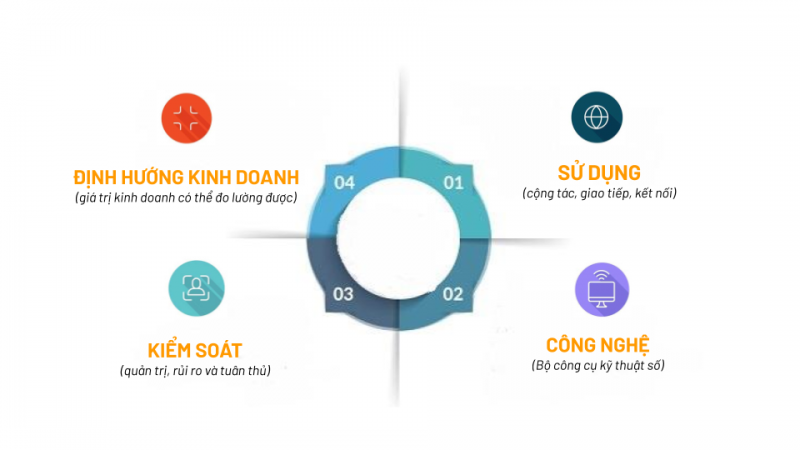 ĐỊNH HƯỚNG KINH DOANH
(giá trị kinh doanh có thể đo lường được)

04

01

SỬ DỤNG
(cộng tác, giao tiếp, kết nối)

03

02

KIỂM SOÁT
(quản trị, rủi ro và tuân thủ)

CÔNG NGHỆ
(Bộ công cụ kỹ thuật số)